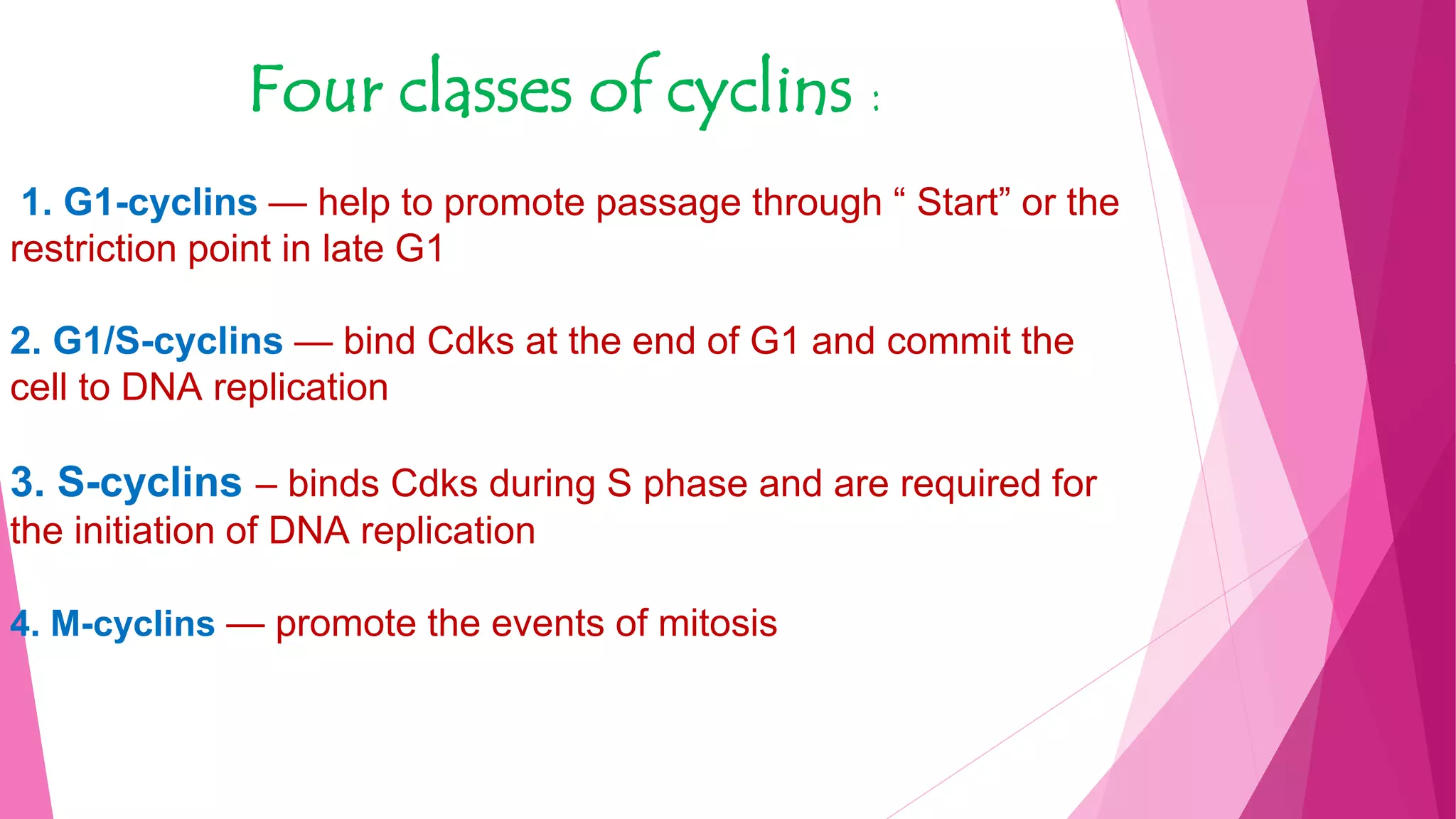 Four classes of cyclins :

1. G1-cyclins — help to promote passage through “ Start” or the restriction point in late G1

2. G1/S-cyclins — bind Cdks at the end of G1 and commit the cell to DNA replication

3. S-cyclins – binds Cdks during S phase and are required for the initiation of DNA replication

4. M-cyclins — promote the events of mitosis